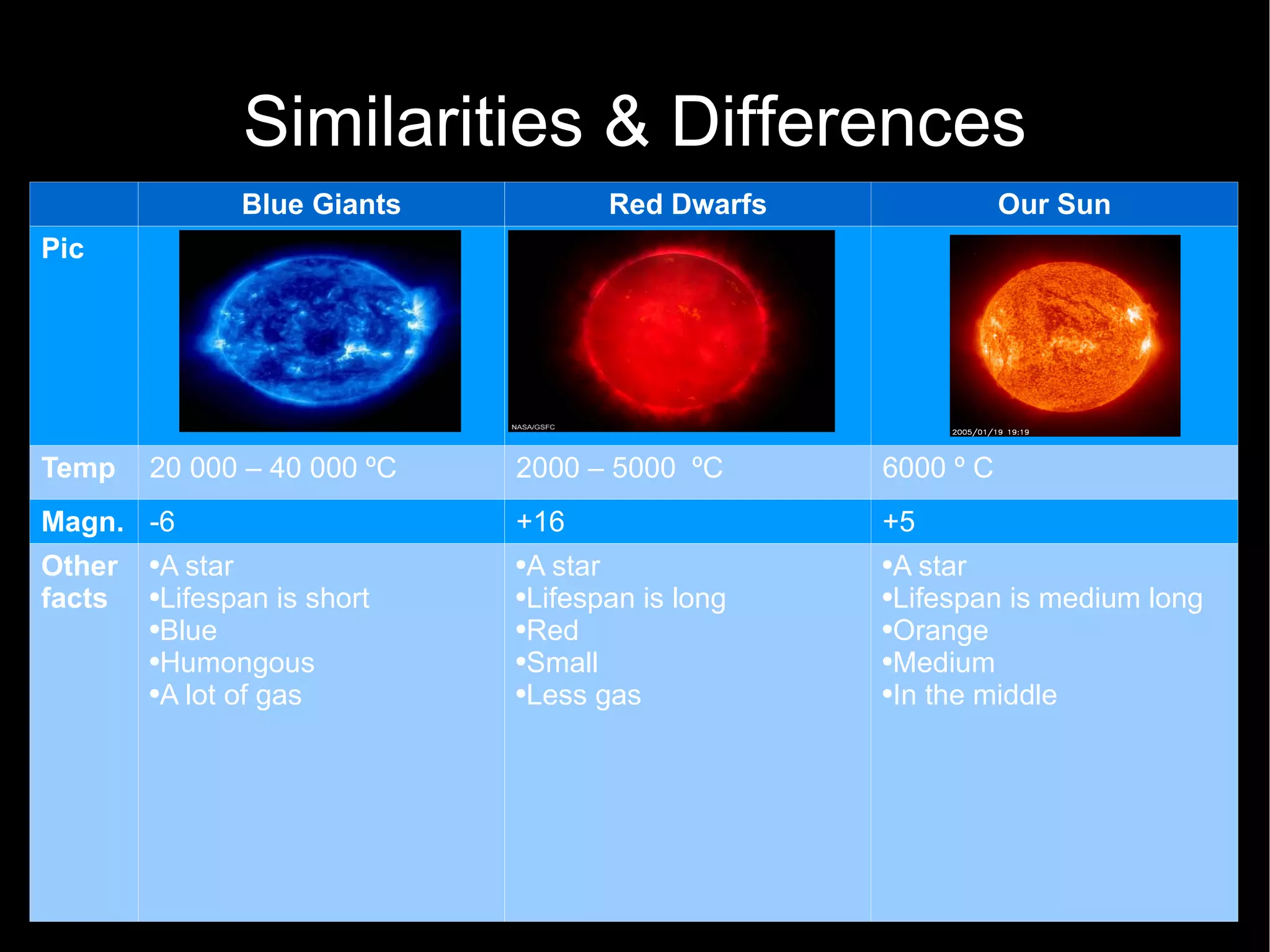 Similarities & Differences

| | Blue Giants | Red Dwarfs | Our Sun |
|---|---|---|---|
| Pic | | NASA/GSFC | 2005/01/19 19:19 |
| Temp | 20 000 – 40 000 ºC | 2000 – 5000 ºC | 6000 º C |
| Magn. | -6 | +16 | +5 |
| Other facts | •A star •Lifespan is short •Blue •Humongous •A lot of gas | •A star •Lifespan is long •Red •Small •Less gas | •A star •Lifespan is medium long •Orange •Medium •In the middle |